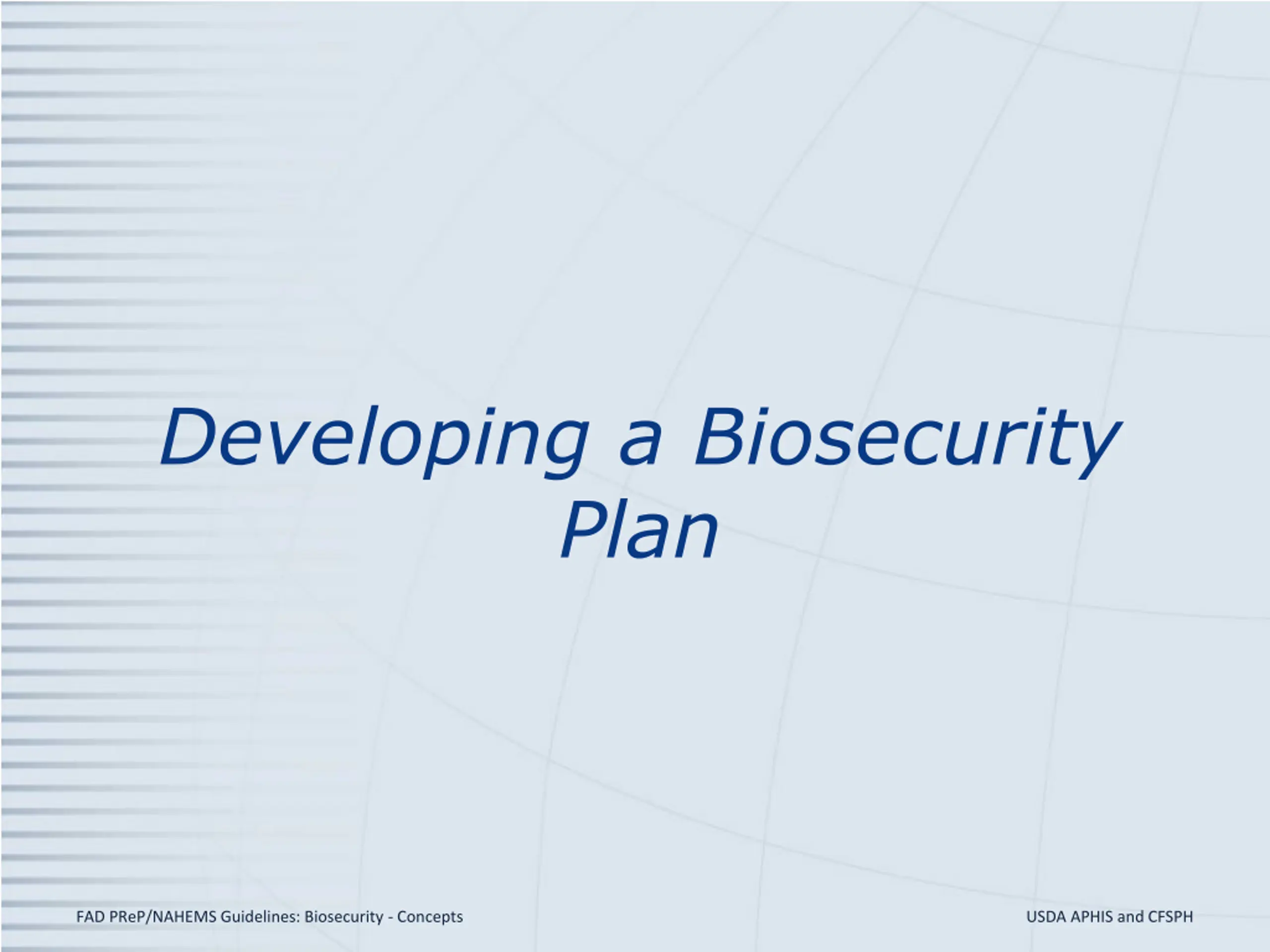 Developing a Biosecurity Plan

FAD PReP/NAHEMS Guidelines: Biosecurity - Concepts

USDA APHIS and CFSPH